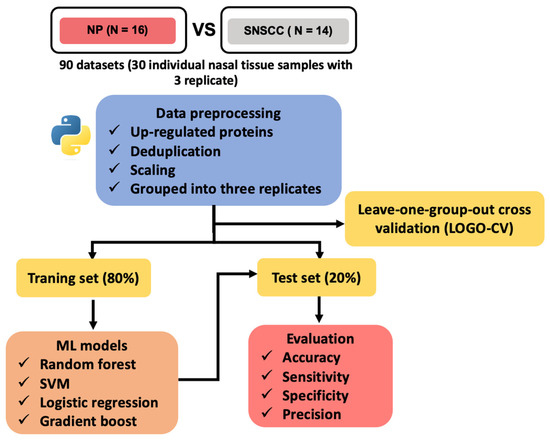 NP (N = 16)

VS

SNSCC ( N = 14)

90 datasets (30 individual nasal tissue samples with 3 replicate)

Data preprocessing
✓ Up-regulated proteins
✓ Deduplication
✓ Scaling
✓ Grouped into three replicates

Leave-one-group-out cross validation (LOGO-CV)

Traning set (80%)

Test set (20%)

ML models
✓ Random forest
✓ SVM
✓ Logistic regression
✓ Gradient boost

Evaluation
✓ Accuracy
✓ Sensitivity
✓ Specificity
✓ Precision